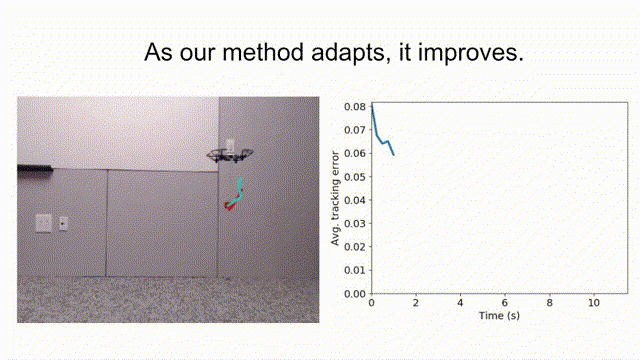 As our method adapts, it improves.

0.08
0.07
0.06
0.05
0.04
0.03
0.02
0.01
0.00
Avg. tracking error
0
2
4
6
8
10
Time (s)